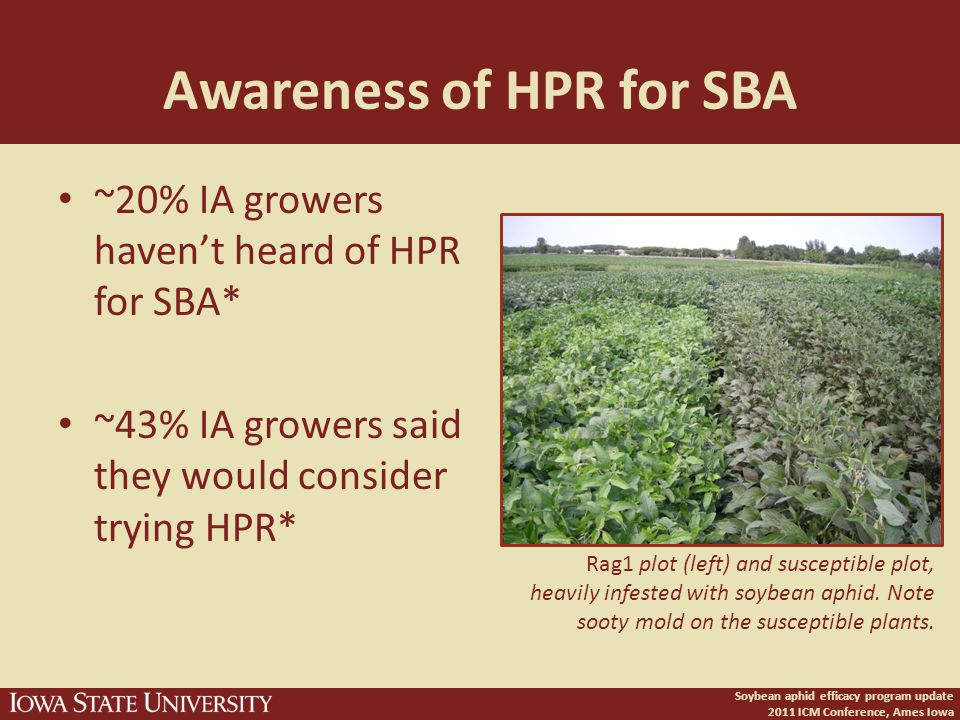 Awareness of HPR for SBA

• ~20% IA growers haven't heard of HPR for SBA*

• ~43% IA growers said they would consider trying HPR*

Rag1 plot (left) and susceptible plot, heavily infested with soybean aphid. Note sooty mold on the susceptible plants.

IOWA STATE UNIVERSITY

Soybean aphid efficacy program update
2011 ICM Conference, Ames Iowa